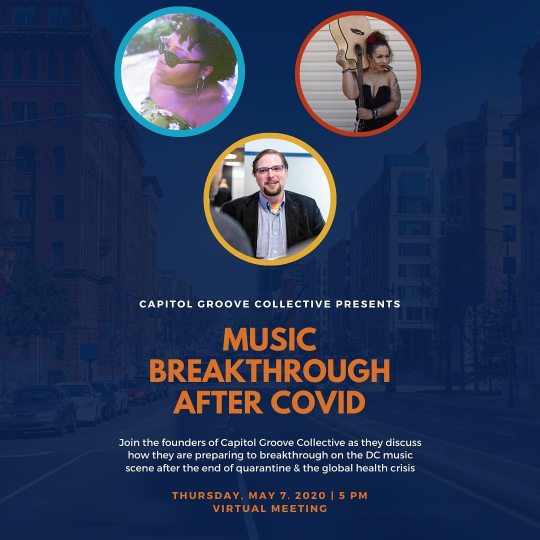 CAPITOL GROOVE COLLECTIVE PRESENTS

MUSIC BREAKTHROUGH AFTER COVID

Join the founders of Capitol Groove Collective as they discuss how they are preparing to breakthrough on the DC music scene after the end of quarantine & the global health crisis

THURSDAY, MAY 7. 2020 | 5 PM
VIRTUAL MEETING